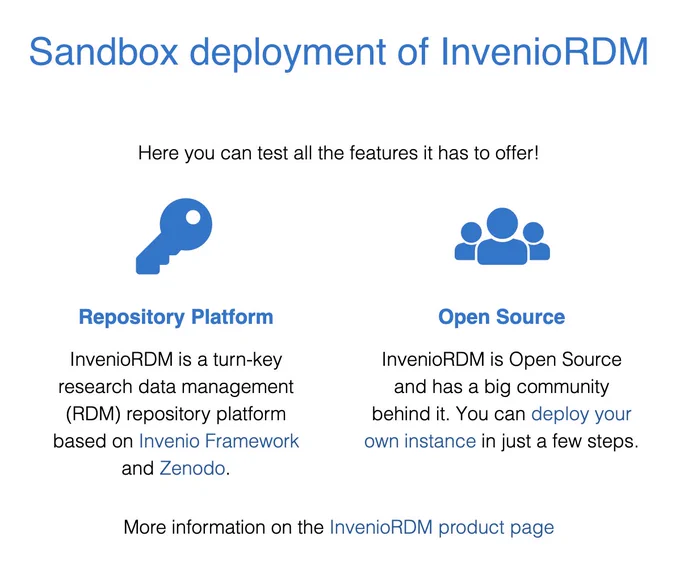 Sandbox deployment of InvenioRDM

Here you can test all the features it has to offer!

Repository Platform

InvenioRDM is a turn-key research data management (RDM) repository platform based on Invenio Framework and Zenodo.

Open Source

InvenioRDM is Open Source and has a big community behind it. You can deploy your own instance in just a few steps.

More information on the InvenioRDM product page